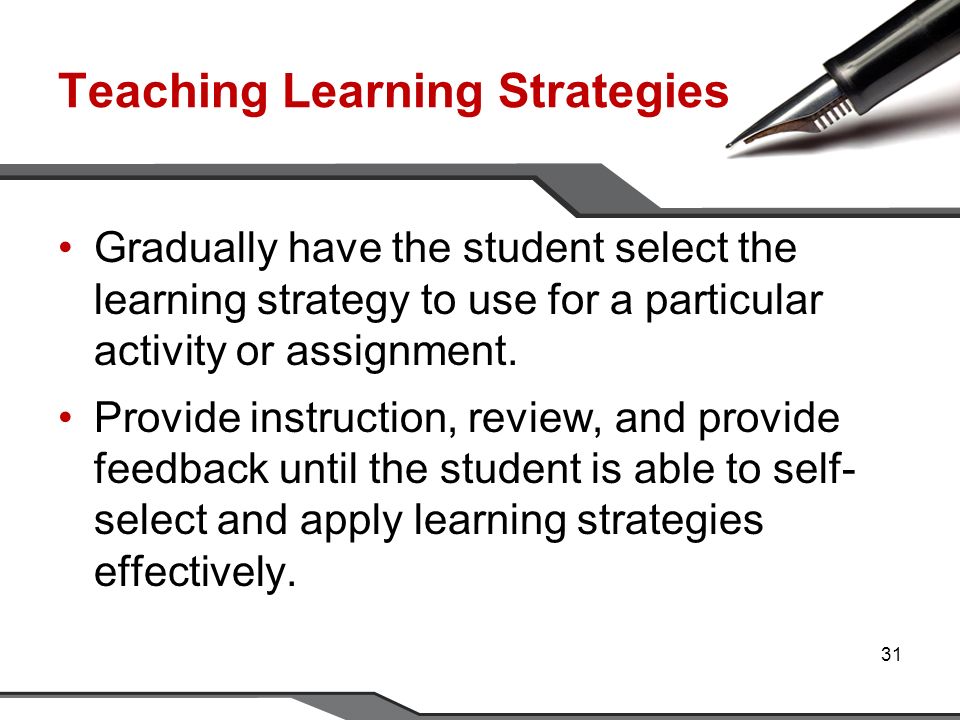 Teaching Learning Strategies

• Gradually have the student select the learning strategy to use for a particular activity or assignment.

• Provide instruction, review, and provide feedback until the student is able to self-select and apply learning strategies effectively.

31